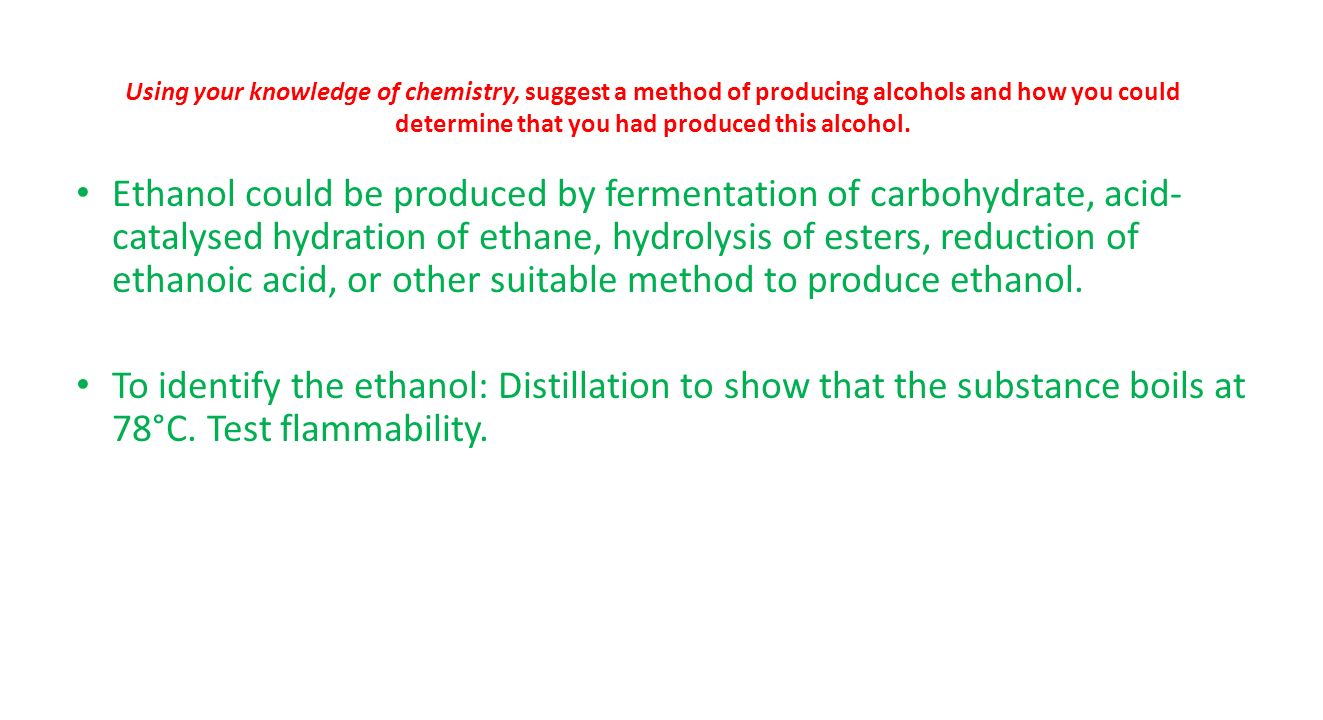 Using your knowledge of chemistry, suggest a method of producing alcohols and how you could determine that you had produced this alcohol.

• Ethanol could be produced by fermentation of carbohydrate, acid-catalysed hydration of ethane, hydrolysis of esters, reduction of ethanoic acid, or other suitable method to produce ethanol.

• To identify the ethanol: Distillation to show that the substance boils at 78°C. Test flammability.